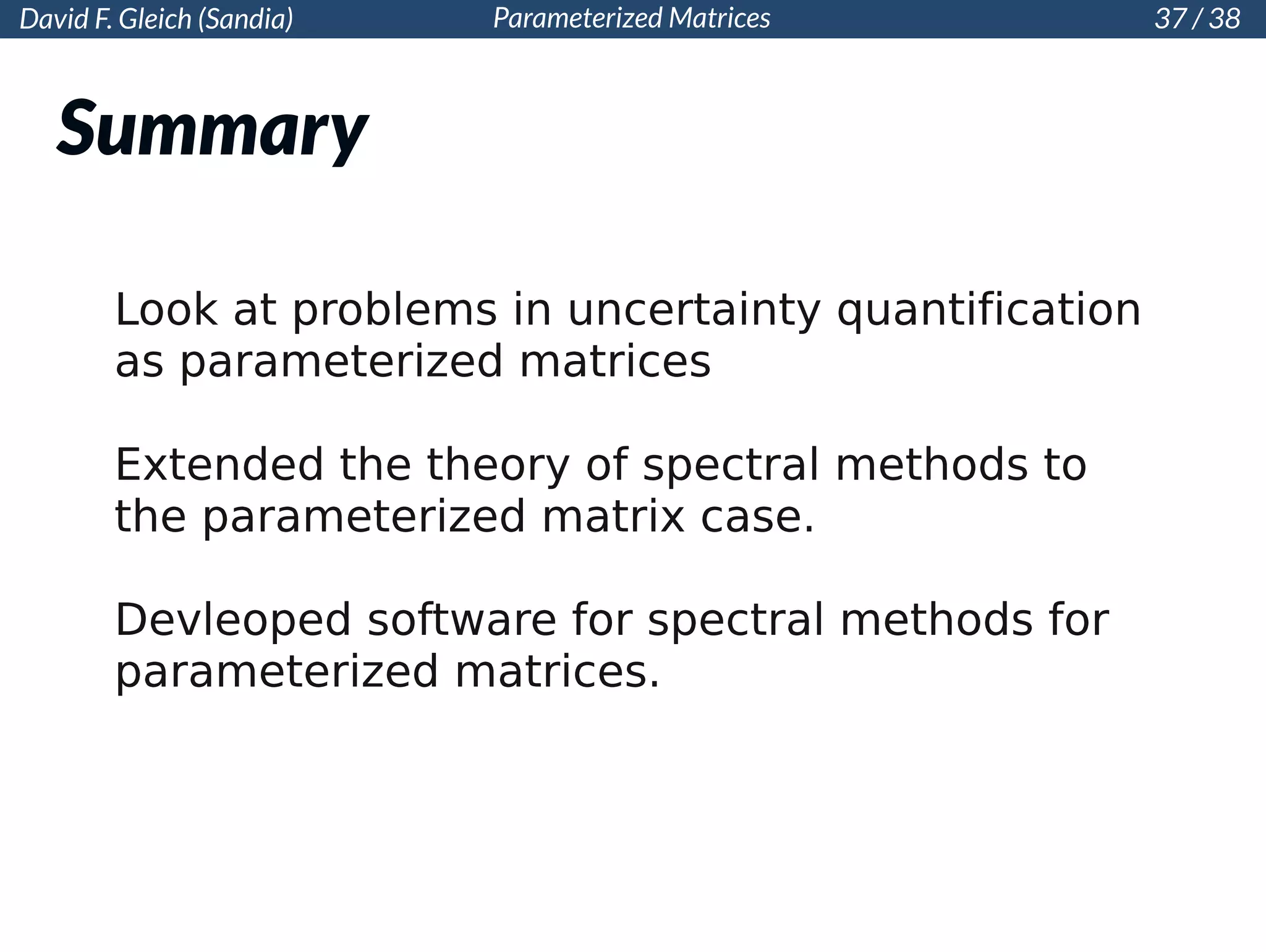 David F. Gleich (Sandia) Parameterized Matrices 37 / 38

Summary

Look at problems in uncertainty quantification as parameterized matrices

Extended the theory of spectral methods to the parameterized matrix case.

Devleoped software for spectral methods for parameterized matrices.